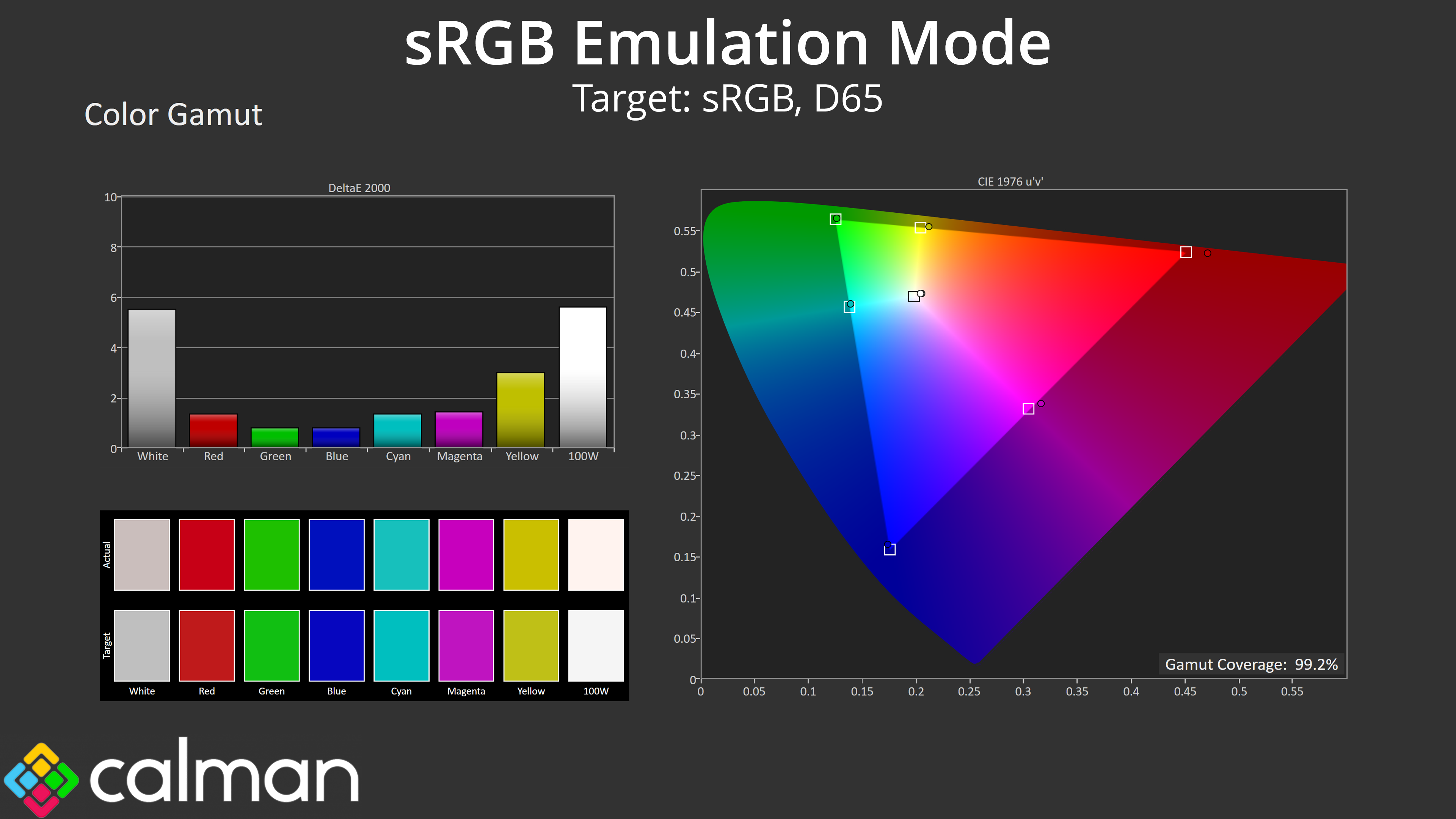 sRGB Emulation Mode
Target: sRGB, D65

Color Gamut

DeltaE 2000

10
8
6
4
2
0

White Red Green Blue Cyan Magenta Yellow 100W

Actual
Target

White Red Green Blue Cyan Magenta Yellow 100W

CIE 1976 u'v'

0.55
0.5
0.45
0.4
0.35
0.3
0.25
0.2
0.15
0.1
0.05
0

0 0.05 0.1 0.15 0.2 0.25 0.3 0.35 0.4 0.45 0.5 0.55

Gamut Coverage: 99.2%

calman